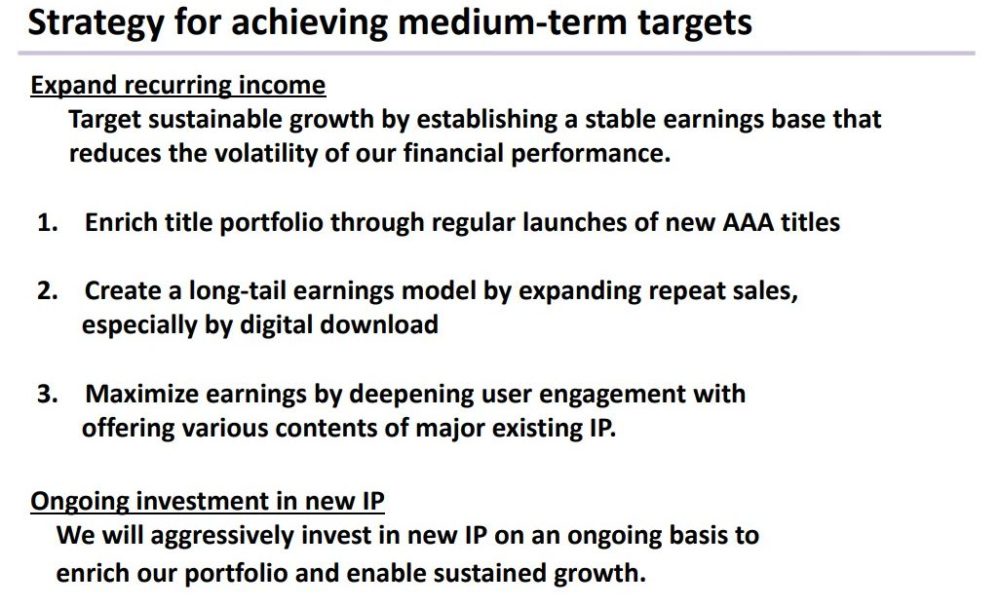 Strategy for achieving medium-term targets

Expand recurring income
Target sustainable growth by establishing a stable earnings base that reduces the volatility of our financial performance.

1. Enrich title portfolio through regular launches of new AAA titles

2. Create a long-tail earnings model by expanding repeat sales, especially by digital download

3. Maximize earnings by deepening user engagement with offering various contents of major existing IP.

Ongoing investment in new IP
We will aggressively invest in new IP on an ongoing basis to enrich our portfolio and enable sustained growth.